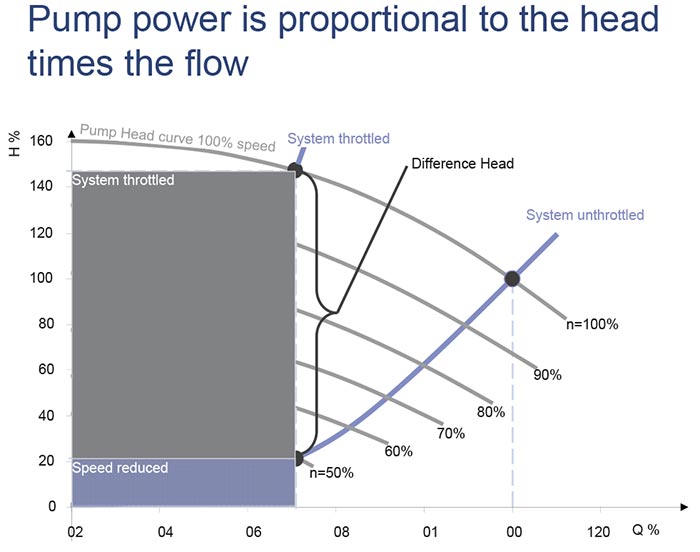 Pump power is proportional to the head times the flow

H %
160
140
120
100
80
60
40
20
0

Pump Head curve 100% speed
System throttled
Difference Head
System throttled
System unthrottled
n=100%
90%
80%
70%
60%
n=50%
Speed reduced

02
04
06
08
01
00
120
Q %